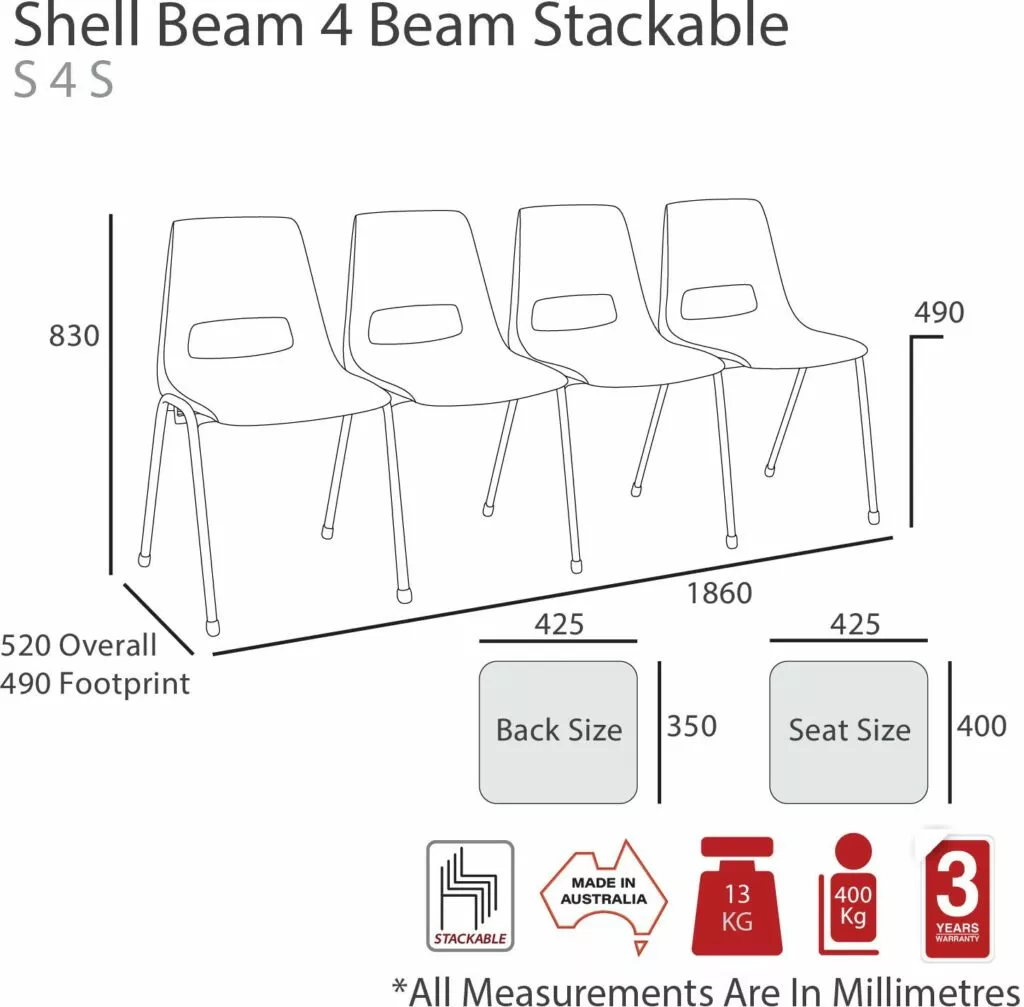 Shell Beam 4 Beam Stackable
S 4 S

830

490

1860

520 Overall
490 Footprint

425

Back Size

350

425

Seat Size

400

STACKABLE

MADE IN AUSTRALIA

13 KG

400 Kg

3 YEARS WARRANTY

*All Measurements Are In Millimetres